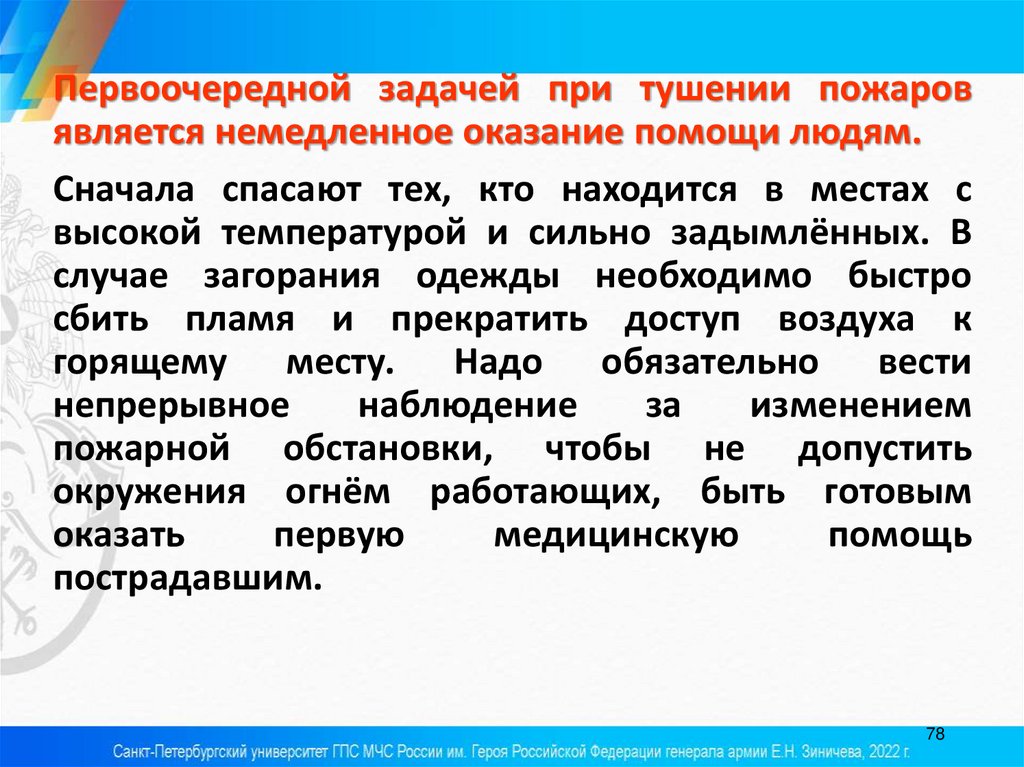 Первоочередной задачей при тушении пожаров является немедленное оказание помощи людям.

Сначала спасают тех, кто находится в местах с высокой температурой и сильно задымлённых. В случае загорания одежды необходимо быстро сбить пламя и прекратить доступ воздуха к горящему месту. Надо обязательно вести непрерывное наблюдение за изменением пожарной обстановки, чтобы не допустить окружения огнём работающих, быть готовым оказать первую медицинскую помощь пострадавшим.

78

Санкт-Петербургский университет ГПС МЧС России им. Героя Российской Федерации генерала армии Е.Н. Зиничева, 2022 г.